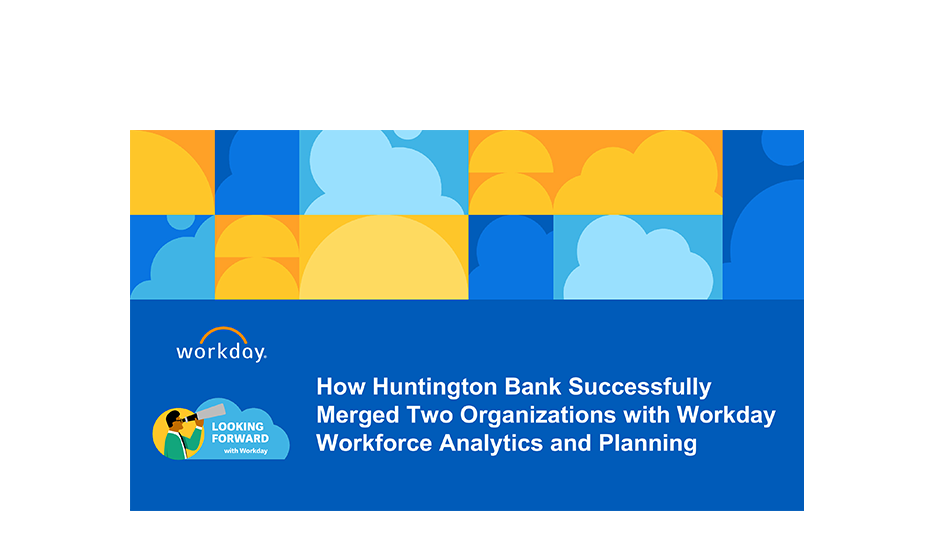 workday.

LOOKING FORWARD with Workday

How Huntington Bank Successfully Merged Two Organizations with Workday Workforce Analytics and Planning